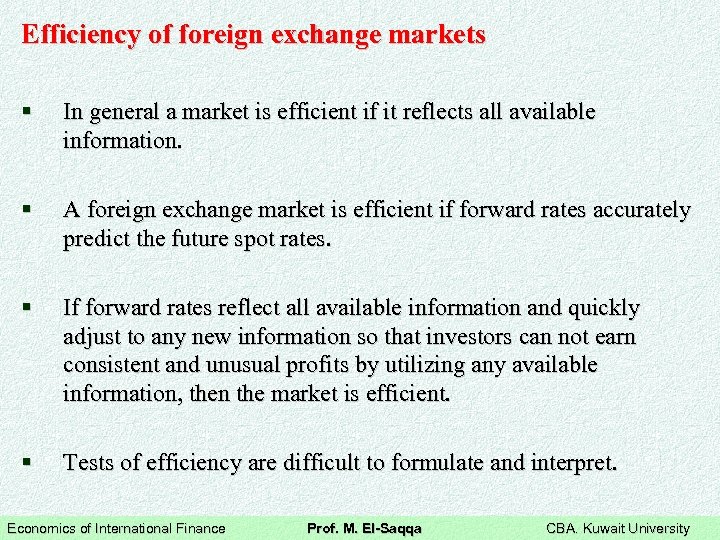 Efficiency of foreign exchange markets

▪ In general a market is efficient if it reflects all available information.

▪ A foreign exchange market is efficient if forward rates accurately predict the future spot rates.

▪ If forward rates reflect all available information and quickly adjust to any new information so that investors can not earn consistent and unusual profits by utilizing any available information, then the market is efficient.

▪ Tests of efficiency are difficult to formulate and interpret.

Economics of International Finance Prof. M. El-Saqqa CBA. Kuwait University